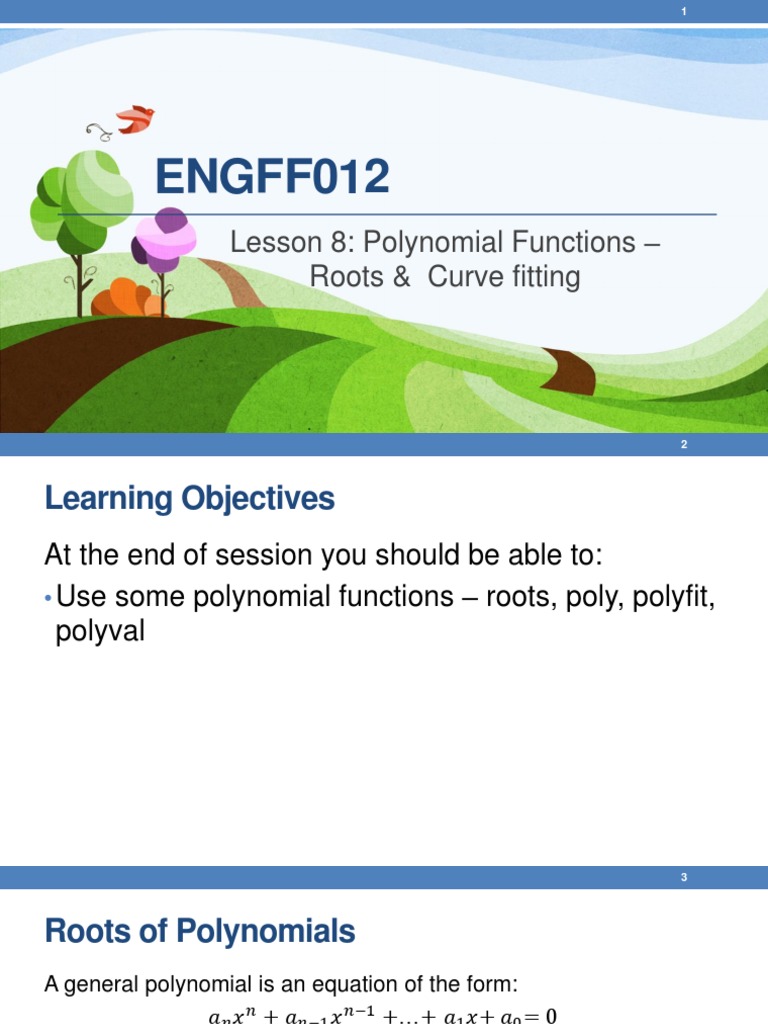 1

ENGFF012

Lesson 8: Polynomial Functions – Roots & Curve fitting

2

Learning Objectives

At the end of session you should be able to:

• Use some polynomial functions – roots, poly, polyfit, polyval

3

Roots of Polynomials

A general polynomial is an equation of the form:

$a_n x^n + a_{n-1} x^{n-1} + \ldots + a_1 x + a_0 = 0$